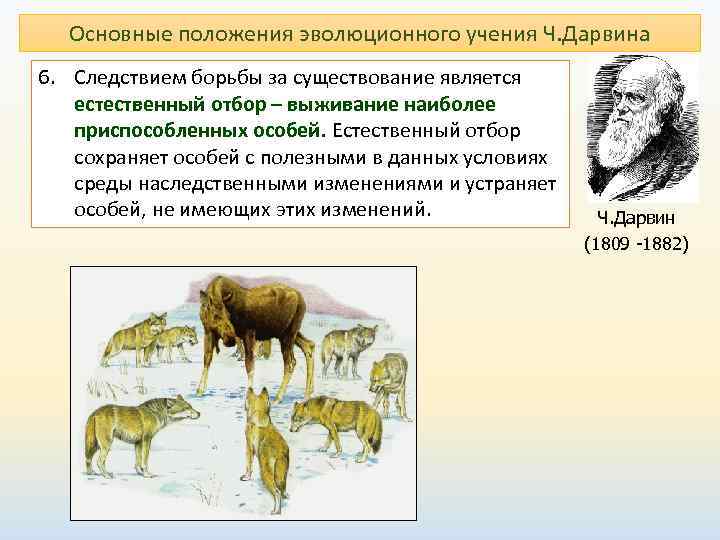 Основные положения эволюционного учения Ч.Дарвина

6. Следствием борьбы за существование является естественный отбор – выживание наиболее приспособленных особей. Естественный отбор сохраняет особей с полезными в данных условиях среды наследственными изменениями и устраняет особей, не имеющих этих изменений.

Ч.Дарвин
(1809 -1882)